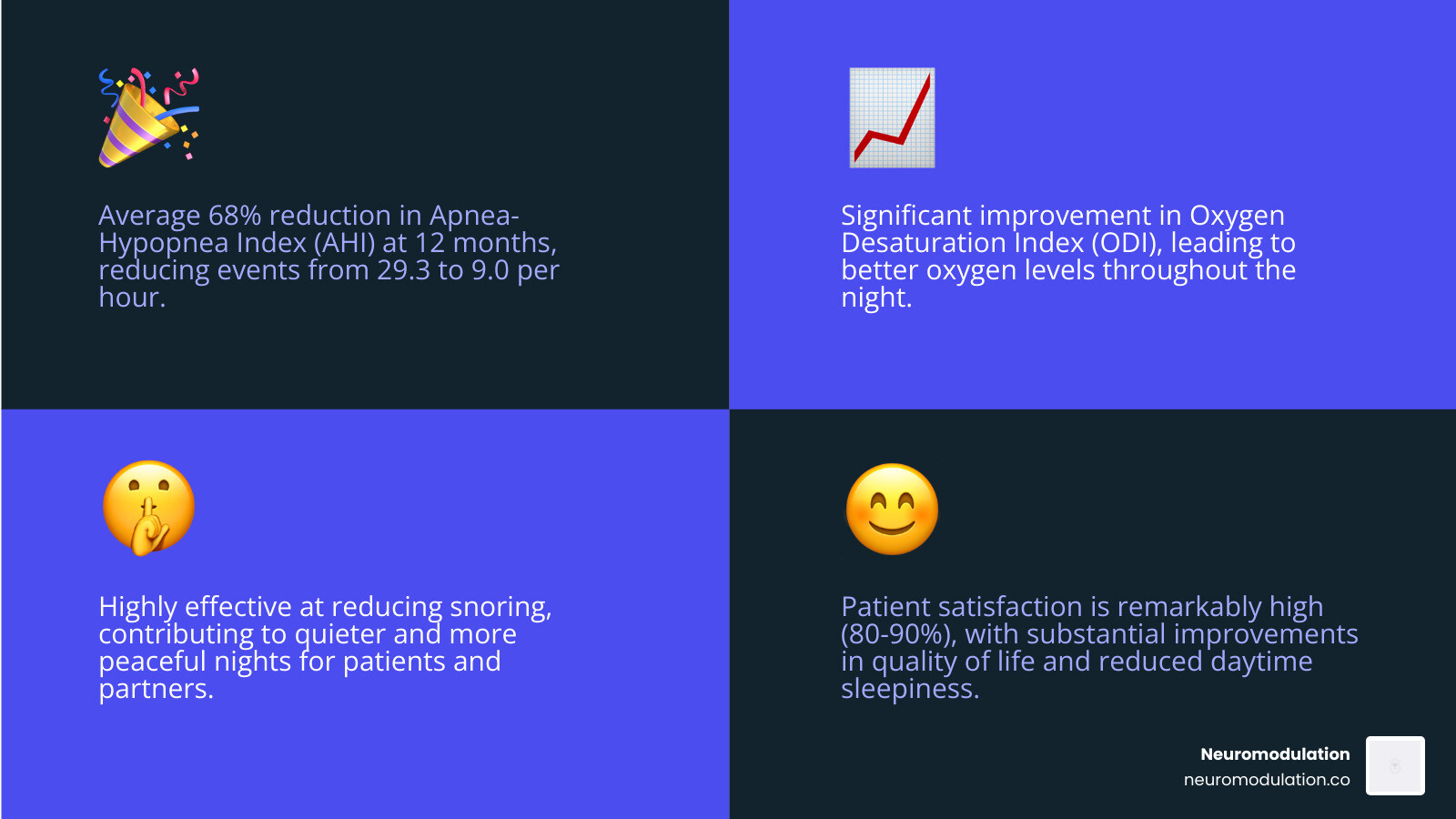 Average 68% reduction in Apnea-Hypopnea Index (AHI) at 12 months, reducing events from 29.3 to 9.0 per hour.

Significant improvement in Oxygen Desaturation Index (ODI), leading to better oxygen levels throughout the night.

Highly effective at reducing snoring, contributing to quieter and more peaceful nights for patients and partners.

Patient satisfaction is remarkably high (80-90%), with substantial improvements in quality of life and reduced daytime sleepiness.

Neuromodulation
neuromodulation.co